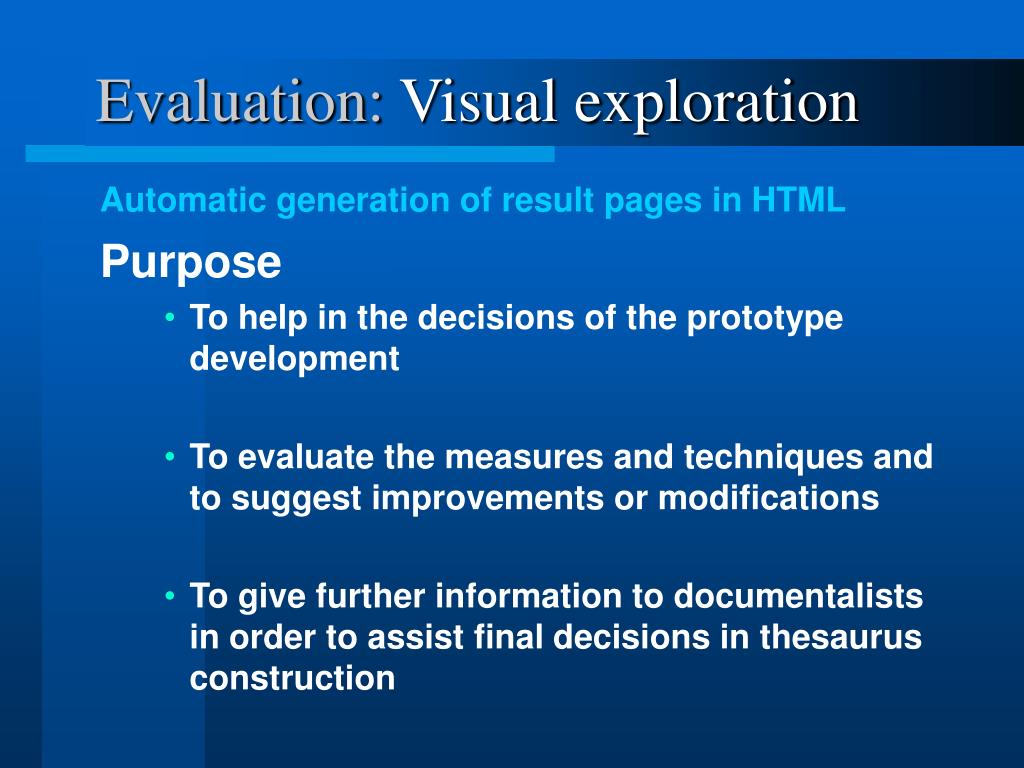 Evaluation: Visual exploration

Automatic generation of result pages in HTML

Purpose

• To help in the decisions of the prototype development

• To evaluate the measures and techniques and to suggest improvements or modifications

• To give further information to documentalists in order to assist final decisions in thesaurus construction